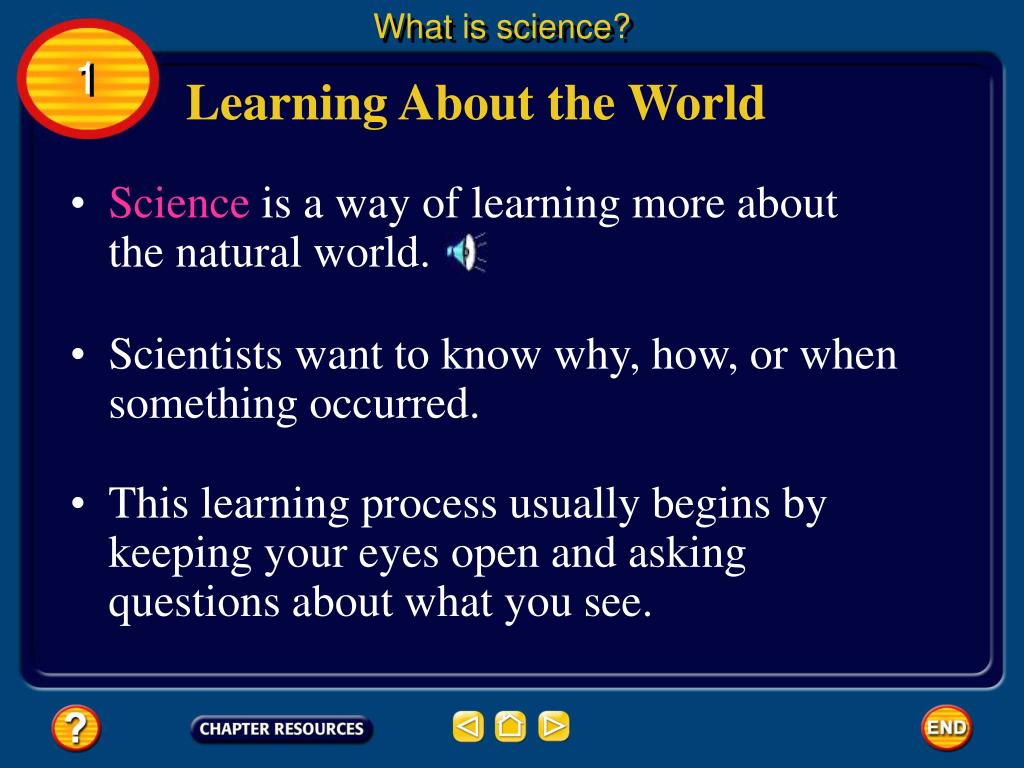 What is science?

1

Learning About the World

• Science is a way of learning more about the natural world.

• Scientists want to know why, how, or when something occurred.

• This learning process usually begins by keeping your eyes open and asking questions about what you see.

?

CHAPTER RESOURCES

END